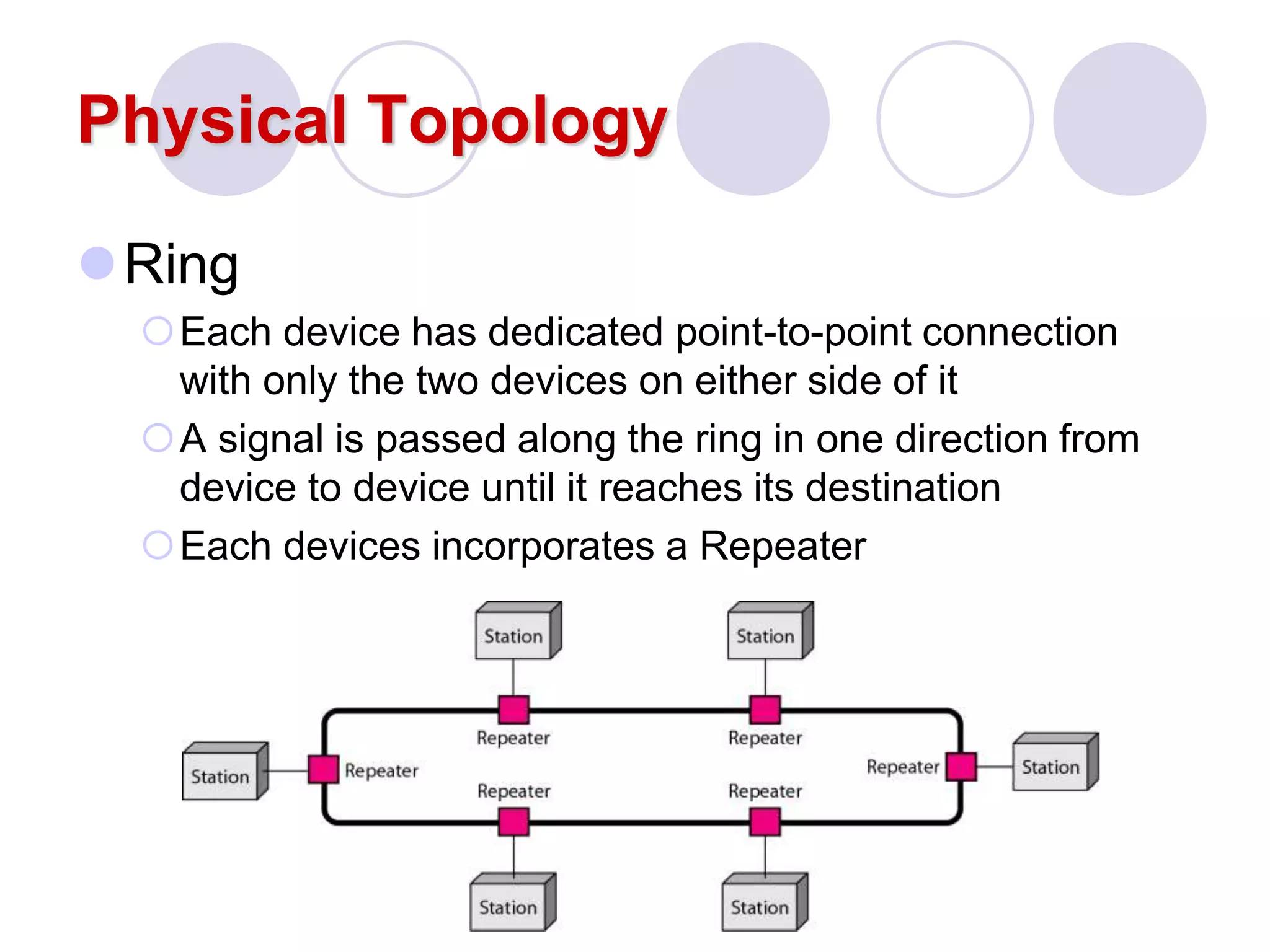 Physical Topology

Ring

Each device has dedicated point-to-point connection with only the two devices on either side of it

A signal is passed along the ring in one direction from device to device until it reaches its destination

Each devices incorporates a Repeater

Station

Station

Repeater

Repeater

Station

Repeater

Repeater

Station

Repeater

Repeater

Station

Station